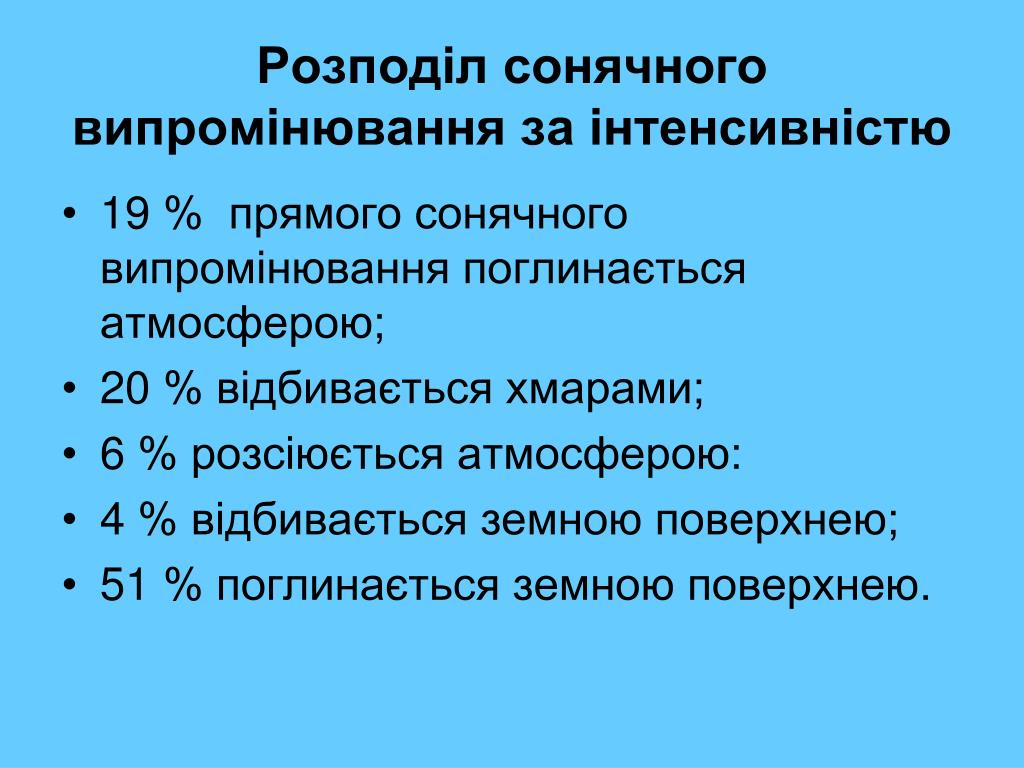 Розподіл сонячного випромінювання за інтенсивністю

• 19 % прямого сонячного випромінювання поглинається атмосферою;
• 20 % відбивається хмарами;
• 6 % розсіюється атмосферою:
• 4 % відбивається земною поверхнею;
• 51 % поглинається земною поверхнею.